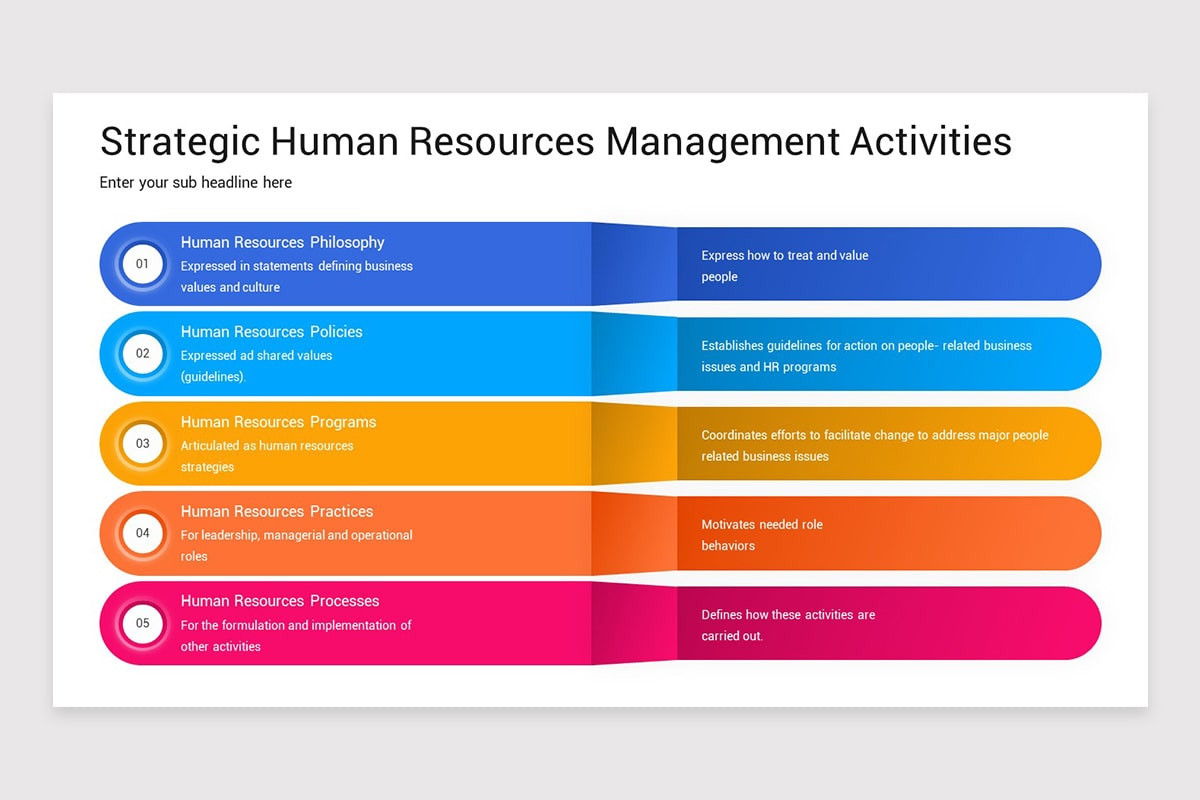 Strategic Human Resources Management Activities

Enter your sub headline here

01

Human Resources Philosophy

Expressed in statements defining business values and culture

Express how to treat and value people

02

Human Resources Policies

Expressed ad shared values (guidelines).

Establishes guidelines for action on people- related business issues and HR programs

03

Human Resources Programs

Articulated as human resources strategies

Coordinates efforts to facilitate change to address major people related business issues

04

Human Resources Practices

For leadership, managerial and operational roles

Motivates needed role behaviors

05

Human Resources Processes

For the formulation and implementation of other activities

Defines how these activities are carried out.